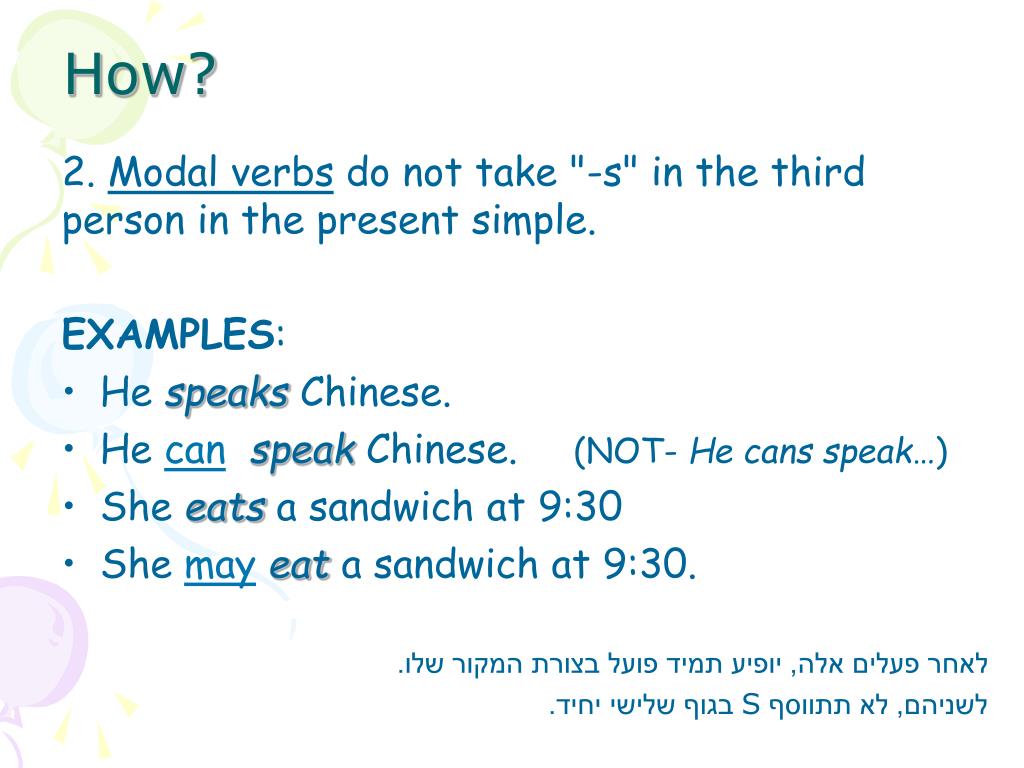 How?

2. Modal verbs do not take "-s" in the third person in the present simple.

EXAMPLES:
• He speaks Chinese.
• He can speak Chinese. (NOT- He cans speak…)
• She eats a sandwich at 9:30
• She may eat a sandwich at 9:30.

לאחר פעלים אלה, יופיע תמיד פועל בצורת המקור שלו.
לשניהם, לא תתווסף S בגוף שלישי יחיד.